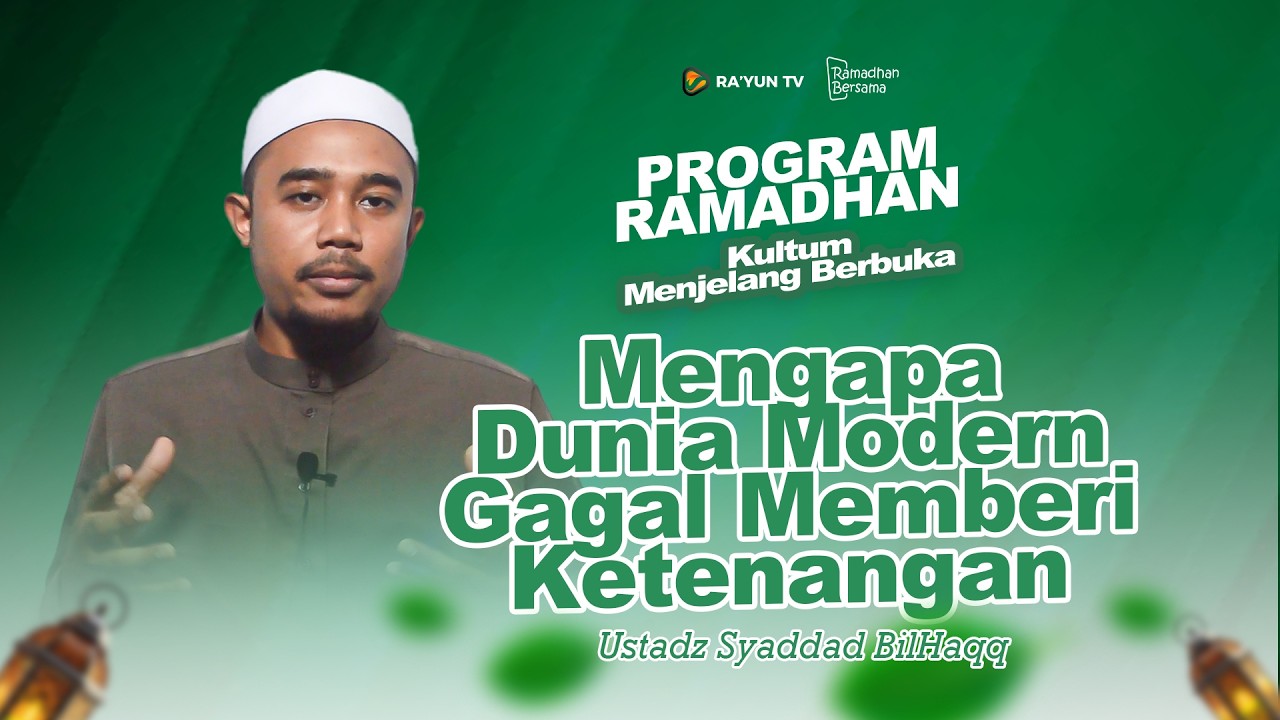 RA'YUN TV
Ramadhan Bersama

PROGRAM RAMADHAN
Kultum Menjelang Berbuka

Mengapa Dunia Modern Gagal Memberi Ketenangan

Ustadz Syaddad BilHaqq